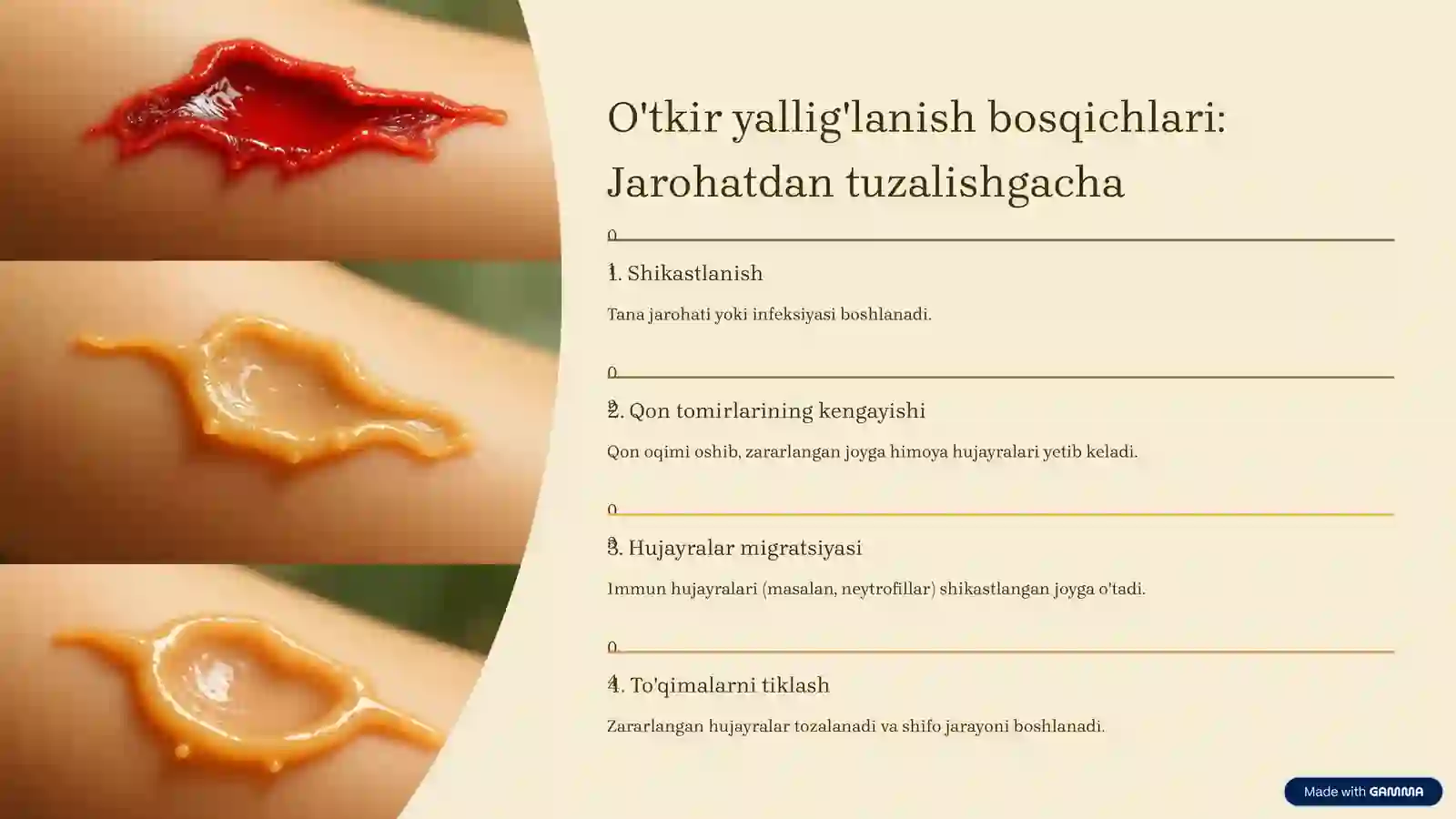 O'tkir yallig'lanish bosqichlari: Jarohatdan tuzalishgacha

0

1. Shikastlanish

Tana jarohati yoki infeksiyasi boshlanadi.

0

2. Qon tomirlarining kengayishi

Qon oqimi oshib, zararlangan joyga himoya hujayralari yetib keladi.

0

3. Hujayralar migratsiyasi

Immun hujayralari (masalan, neytrofillar) shikastlangan joyga o'tadi.

0

4. To'qimalarni tiklash

Zararlangan hujayralar tozalanadi va shifo jarayoni boshlanadi.

Made with GAMMA